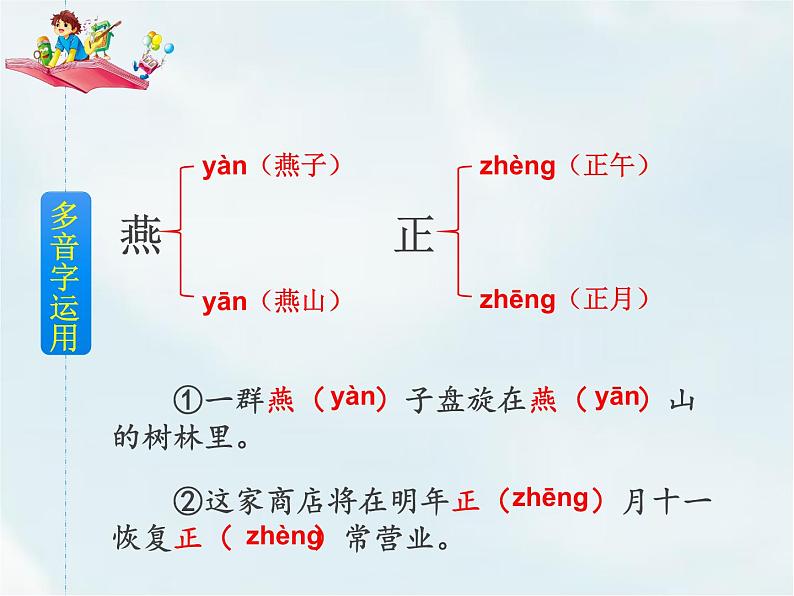 多音字运用

燕 yàn（燕子）
yān（燕山）

正 zhèng（正午）
zhēng（正月）

①一群燕（yàn）子盘旋在燕（yān）山的树林里。

②这家商店将在明年正（zhēng）月十一恢复正（zhèng）常营业。